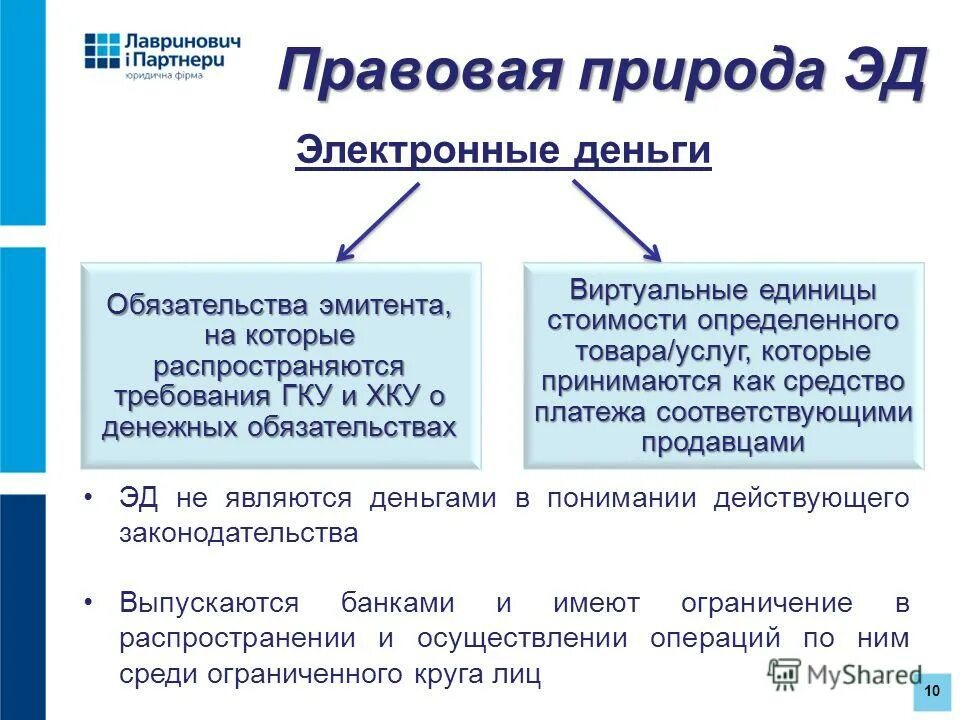 Лавринович
і Партнери
юридична фірма

Правовая природа ЭД

Электронные деньги

Обязательства эмитента, на которые распространяются требования ГКУ и ХКУ о денежных обязательствах

Виртуальные единицы стоимости определенного товара/услуг, которые принимаются как средство платежа соответствующими продавцами

• ЭД не являются деньгами в понимании действующего законодательства

• Выпускаются банками и имеют ограничение в распространении и осуществлении операций по ним среди ограниченного круга лиц

MyShared

10